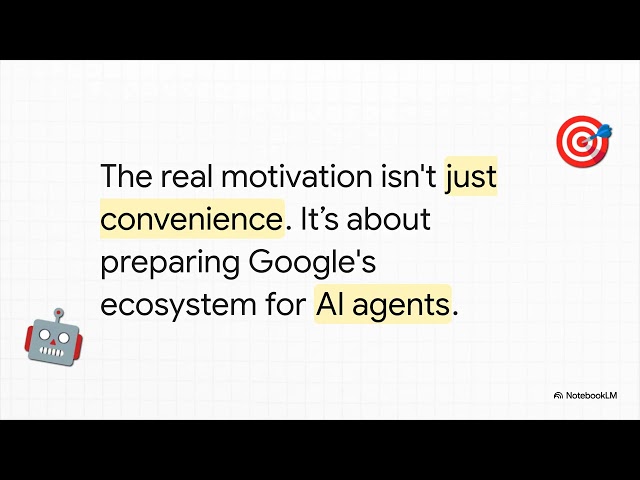 The real motivation isn't just convenience. It’s about preparing Google's ecosystem for AI agents.

NotebookLM